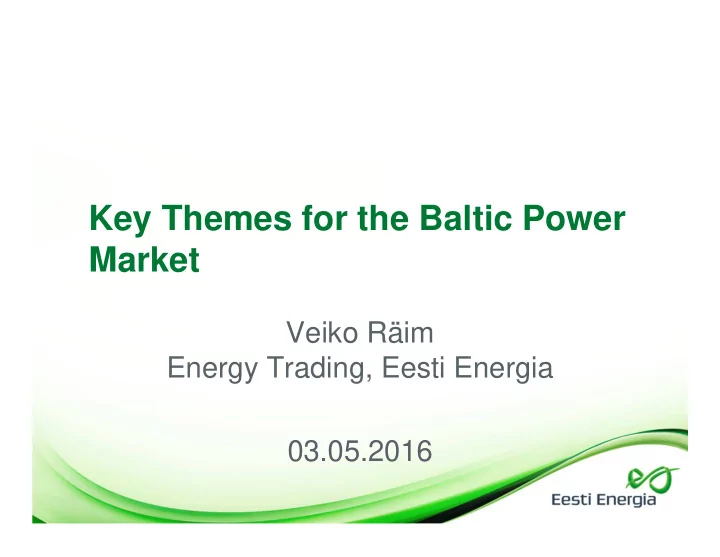 Key Themes for the Baltic Power Market

Veiko Räim
Energy Trading, Eesti Energia

03.05.2016

Eesti Energia